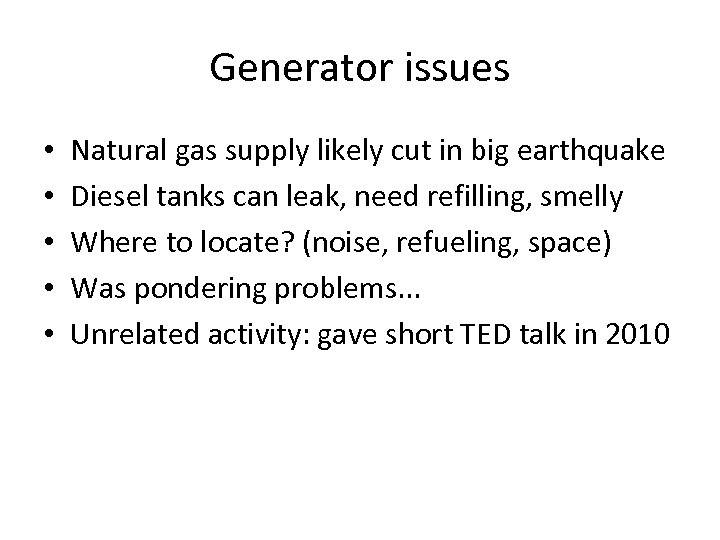 Generator issues

• Natural gas supply likely cut in big earthquake
• Diesel tanks can leak, need refilling, smelly
• Where to locate? (noise, refueling, space)
• Was pondering problems...
• Unrelated activity: gave short TED talk in 2010